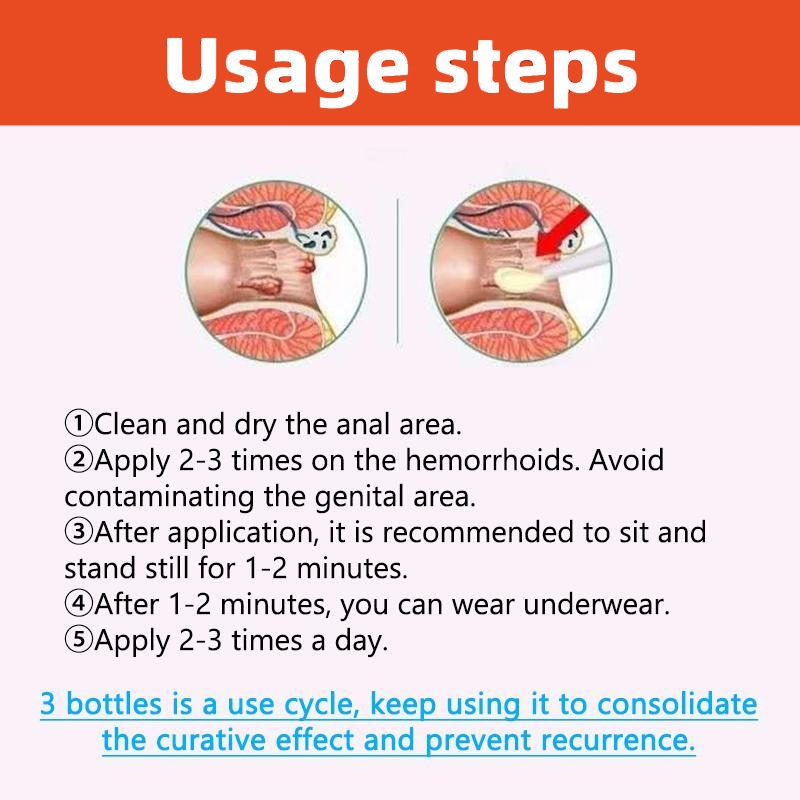 Usage steps

①Clean and dry the anal area.
②Apply 2-3 times on the hemorrhoids. Avoid contaminating the genital area.
③After application, it is recommended to sit and stand still for 1-2 minutes.
④After 1-2 minutes, you can wear underwear.
⑤Apply 2-3 times a day.

3 bottles is a use cycle, keep using it to consolidate the curative effect and prevent recurrence.